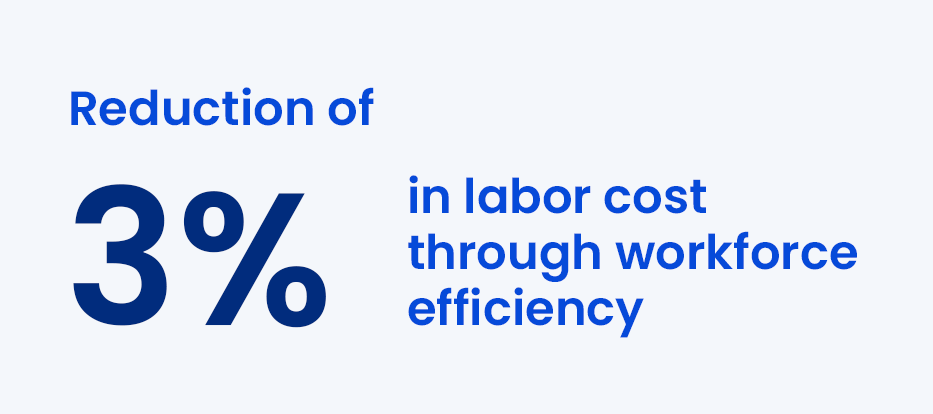 Reduction of

3%

in labor cost through workforce efficiency